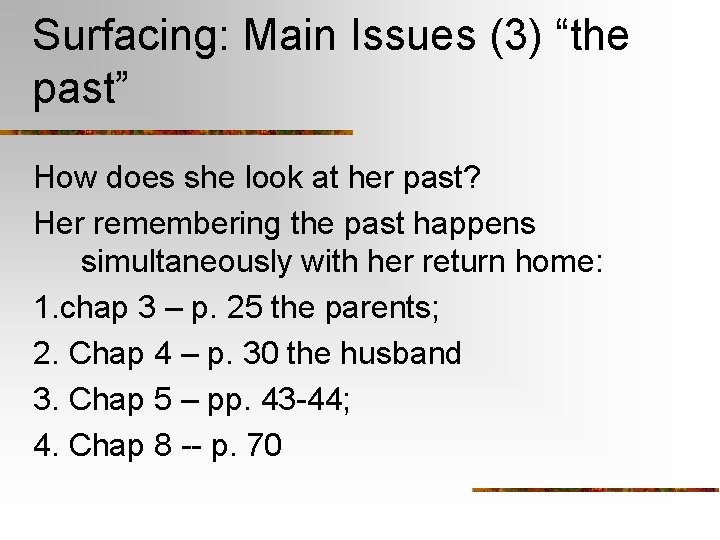 Surfacing: Main Issues (3) "the past"

How does she look at her past?

Her remembering the past happens simultaneously with her return home:

1.chap 3 – p. 25 the parents;

2. Chap 4 – p. 30 the husband

3. Chap 5 – pp. 43-44;

4. Chap 8 -- p. 70